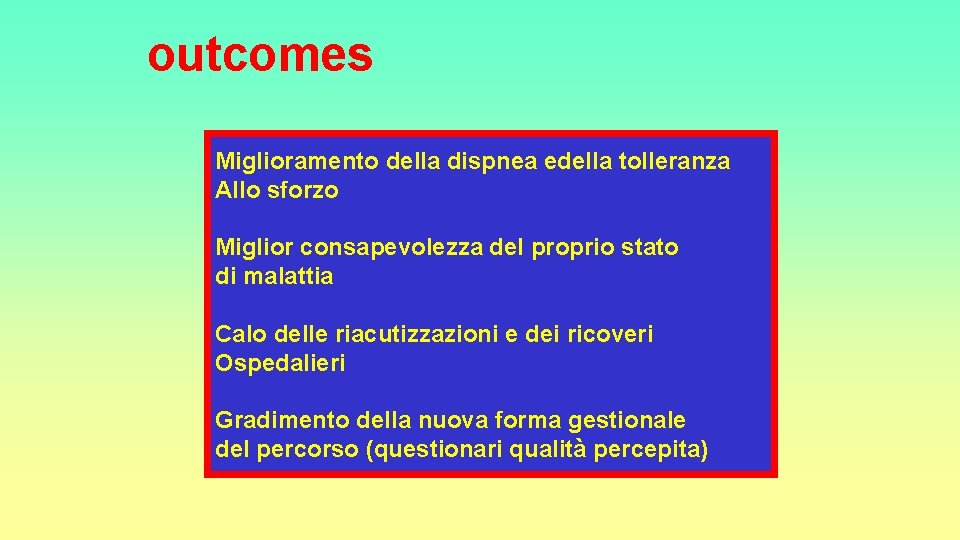 outcomes

Miglioramento della dispnea edella tolleranza Allo sforzo

Miglior consapevolezza del proprio stato di malattia

Calo delle riacutizzazioni e dei ricoveri Ospedalieri

Gradimento della nuova forma gestionale del percorso (questionari qualità percepita)